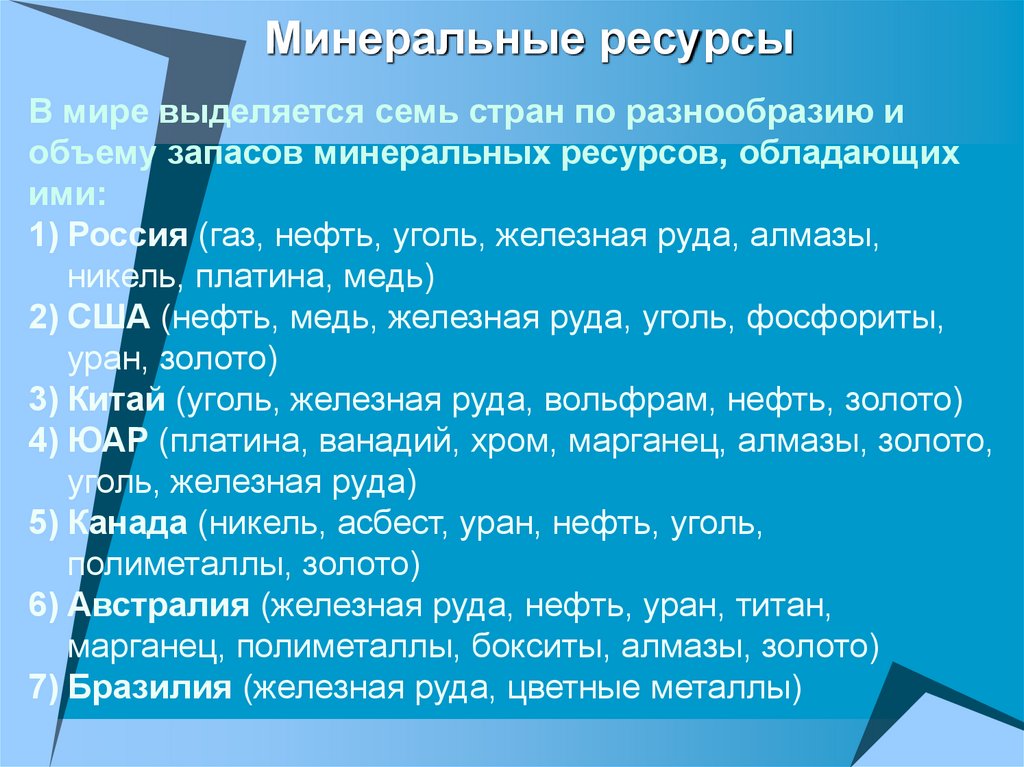 Минеральные ресурсы

В мире выделяется семь стран по разнообразию и объему запасов минеральных ресурсов, обладающих ими:
1) Россия (газ, нефть, уголь, железная руда, алмазы, никель, платина, медь)
2) США (нефть, медь, железная руда, уголь, фосфориты, уран, золото)
3) Китай (уголь, железная руда, вольфрам, нефть, золото)
4) ЮАР (платина, ванадий, хром, марганец, алмазы, золото, уголь, железная руда)
5) Канада (никель, асбест, уран, нефть, уголь, полиметаллы, золото)
6) Австралия (железная руда, нефть, уран, титан, марганец, полиметаллы, бокситы, алмазы, золото)
7) Бразилия (железная руда, цветные металлы)